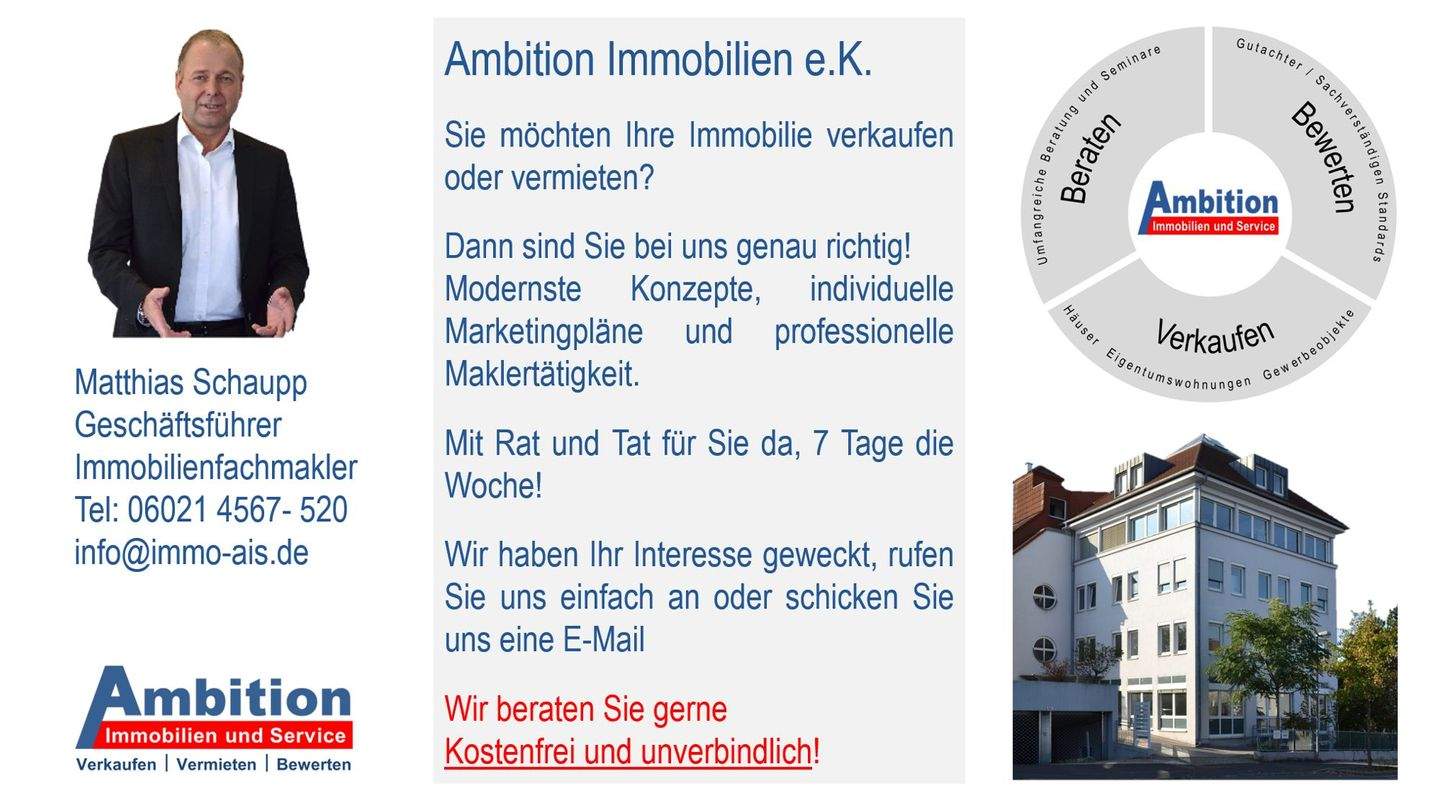 Matthias Schaupp
Geschäftsführer
Immobilienfachmakler
Tel: 06021 4567- 520
info@immo-ais.de

Ambition
Immobilien und Service
Verkaufen | Vermieten | Bewerten

Ambition Immobilien e.K.

Sie möchten Ihre Immobilie verkaufen oder vermieten?

Dann sind Sie bei uns genau richtig! Modernste Konzepte, individuelle Marketingpläne und professionelle Maklertätigkeit.

Mit Rat und Tat für Sie da, 7 Tage die Woche!

Wir haben Ihr Interesse geweckt, rufen Sie uns einfach an oder schicken Sie uns eine E-Mail

Wir beraten Sie gerne
Kostenfrei und unverbindlich!

Umfangreiche Beratung und Seminare
Beraten
Gutachter / Sachverständigen Standards
Bewerten
Ambition
Immobilien und Service
Verkaufen
Häuser Eigentumswohnungen Gewerbeobjekte